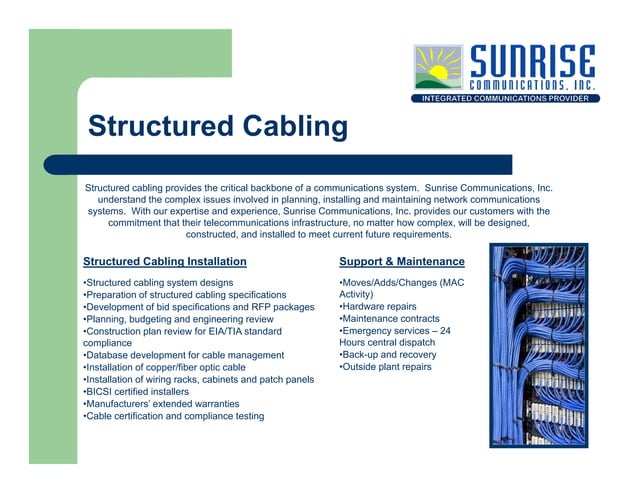 SUNRISE
COMMUNICATIONS, INC.
INTEGRATED COMMUNICATIONS PROVIDER

Structured Cabling

Structured cabling provides the critical backbone of a communications system. Sunrise Communications, Inc. understand the complex issues involved in planning, installing and maintaining network communications systems. With our expertise and experience, Sunrise Communications, Inc. provides our customers with the commitment that their telecommunications infrastructure, no matter how complex, will be designed, constructed, and installed to meet current future requirements.

Structured Cabling Installation

•Structured cabling system designs
•Preparation of structured cabling specifications
•Development of bid specifications and RFP packages
•Planning, budgeting and engineering review
•Construction plan review for EIA/TIA standard compliance
•Database development for cable management
•Installation of copper/fiber optic cable
•Installation of wiring racks, cabinets and patch panels
•BICSI certified installers
•Manufacturers' extended warranties
•Cable certification and compliance testing

Support & Maintenance

•Moves/Adds/Changes (MAC Activity)
•Hardware repairs
•Maintenance contracts
•Emergency services – 24 Hours central dispatch
•Back-up and recovery
•Outside plant repairs